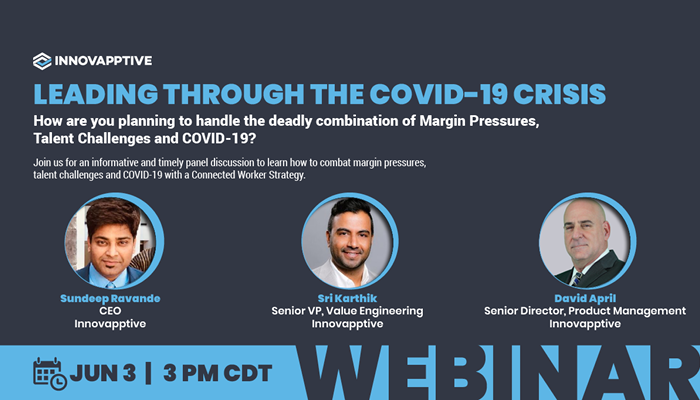 INNOVAPPTIVE

LEADING THROUGH THE COVID-19 CRISIS

How are you planning to handle the deadly combination of Margin Pressures, Talent Challenges and COVID-19?

Join us for an informative and timely panel discussion to learn how to combat margin pressures, talent challenges and COVID-19 with a Connected Worker Strategy.

Sundeep Ravande
CEO
Innovapptive

Sri Karthik
Senior VP, Value Engineering
Innovapptive

David April
Senior Director, Product Management
Innovapptive

JUN 3 | 3 PM CDT

WEBINAR